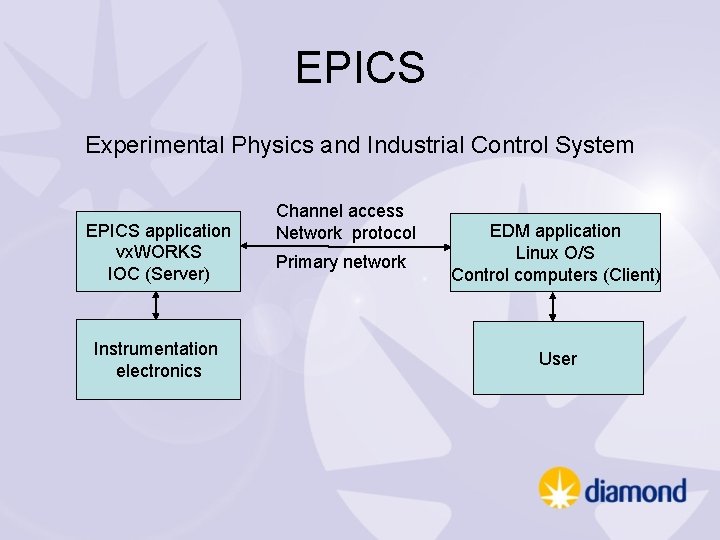 EPICS

Experimental Physics and Industrial Control System

EPICS application
vxWORKS
IOC (Server)

Channel access
Network protocol
Primary network

EDM application
Linux O/S
Control computers (Client)

Instrumentation electronics

User

diamond